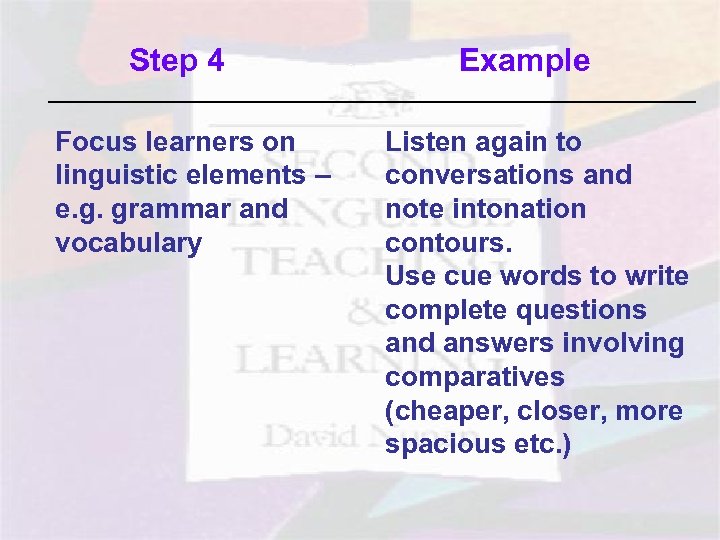 | Step 4 | Example |
|---|---|
| Focus learners on linguistic elements – e.g. grammar and vocabulary | Listen again to conversations and note intonation contours. Use cue words to write complete questions and answers involving comparatives (cheaper, closer, more spacious etc.) |

SECOND LANGUAGE TEACHING & LEARNING David Nunan